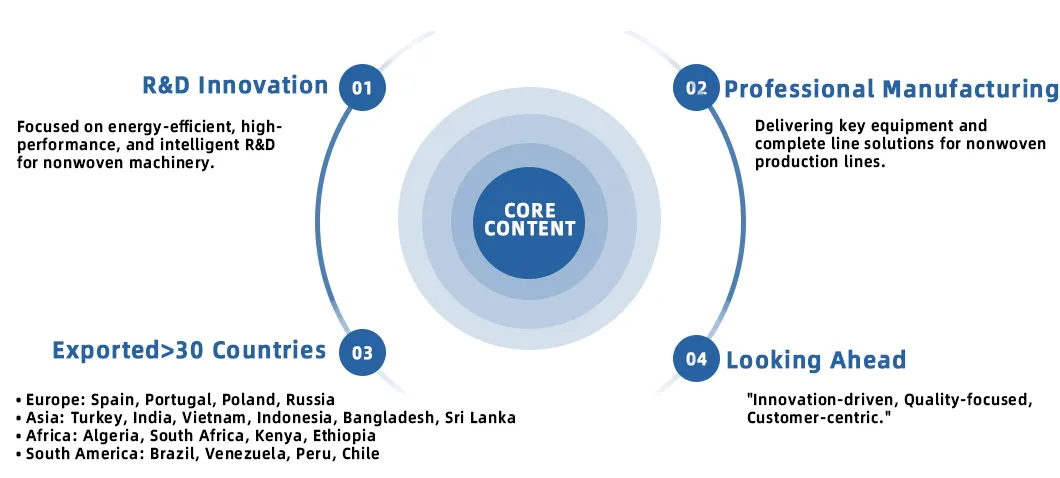 R&D Innovation 01

Focused on energy-efficient, high-performance, and intelligent R&D for nonwoven machinery.

02 Professional Manufacturing

Delivering key equipment and complete line solutions for nonwoven production lines.

CORE CONTENT

Exported>30 Countries 03

• Europe: Spain, Portugal, Poland, Russia
• Asia: Turkey, India, Vietnam, Indonesia, Bangladesh, Sri Lanka
• Africa: Algeria, South Africa, Kenya, Ethiopia
• South America: Brazil, Venezuela, Peru, Chile

04 Looking Ahead

"Innovation-driven, Quality-focused, Customer-centric."